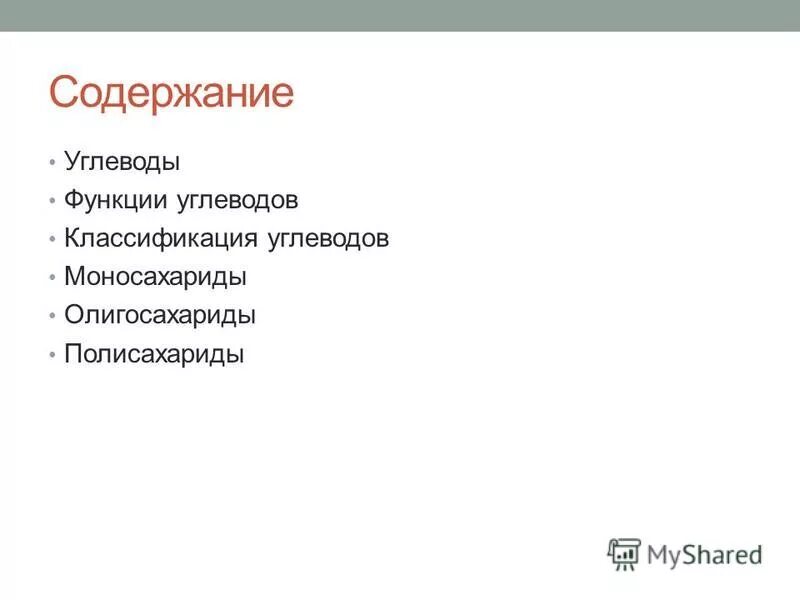 Содержание

• Углеводы
• Функции углеводов
• Классификация углеводов
• Моносахариды
• Олигосахариды
• Полисахариды

MyShared